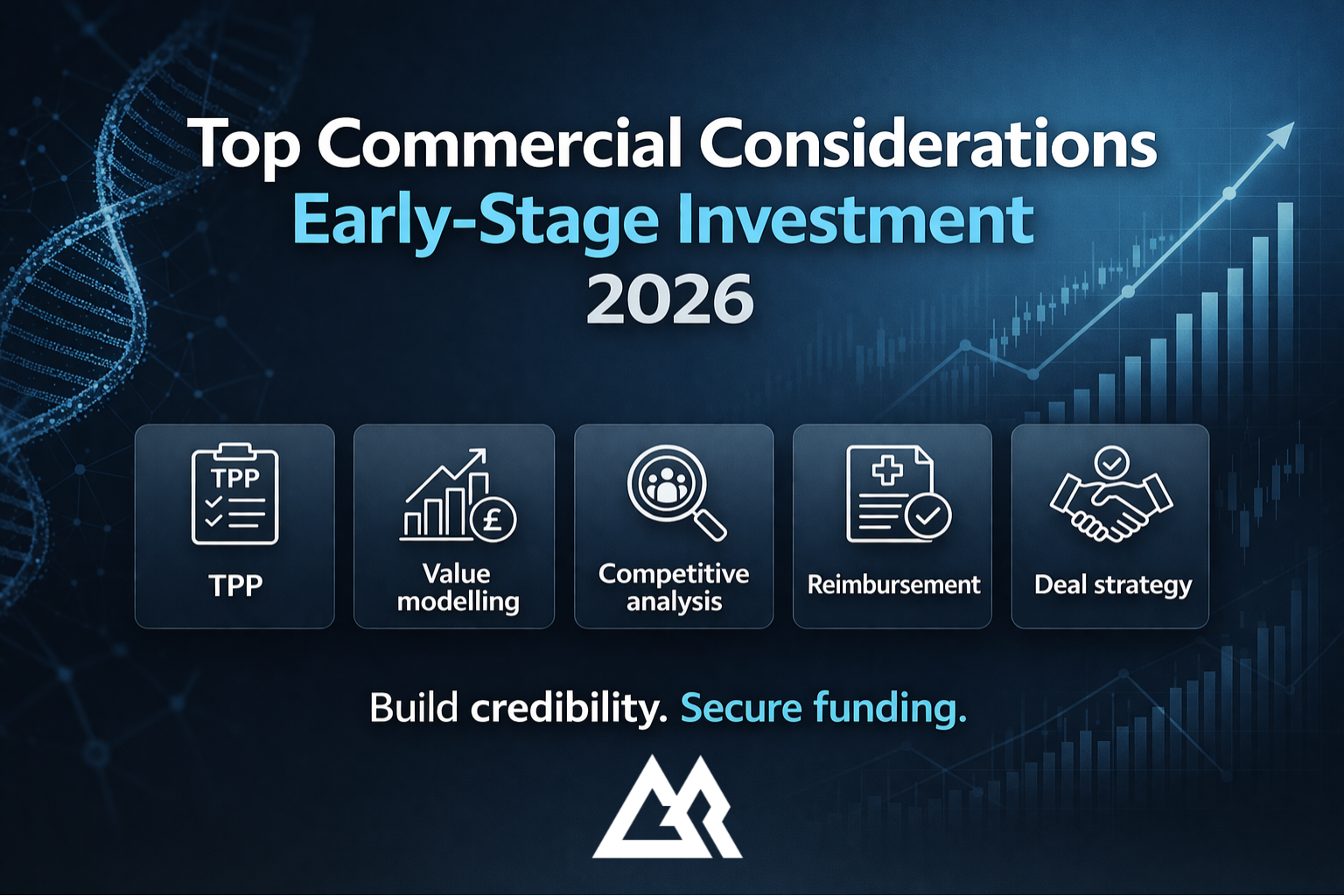 Top Commercial Considerations
Early-Stage Investment
2026

TPP
TPP

£
Value modelling

Competitive analysis

Reimbursement

Deal strategy

Build credibility. Secure funding.